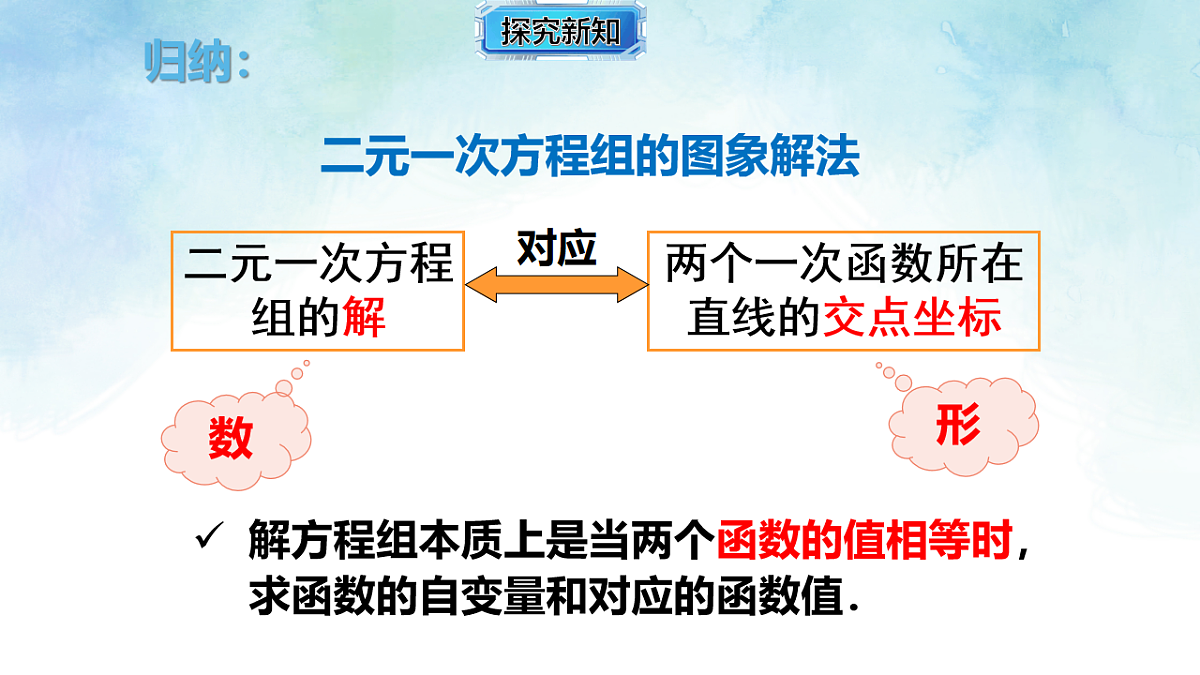 探究新知

归纳：

二元一次方程组的图象解法

二元一次方程组的解

对应

两个一次函数所在直线的交点坐标

数

形

✓ 解方程组本质上是当两个函数的值相等时，求函数的自变量和对应的函数值.